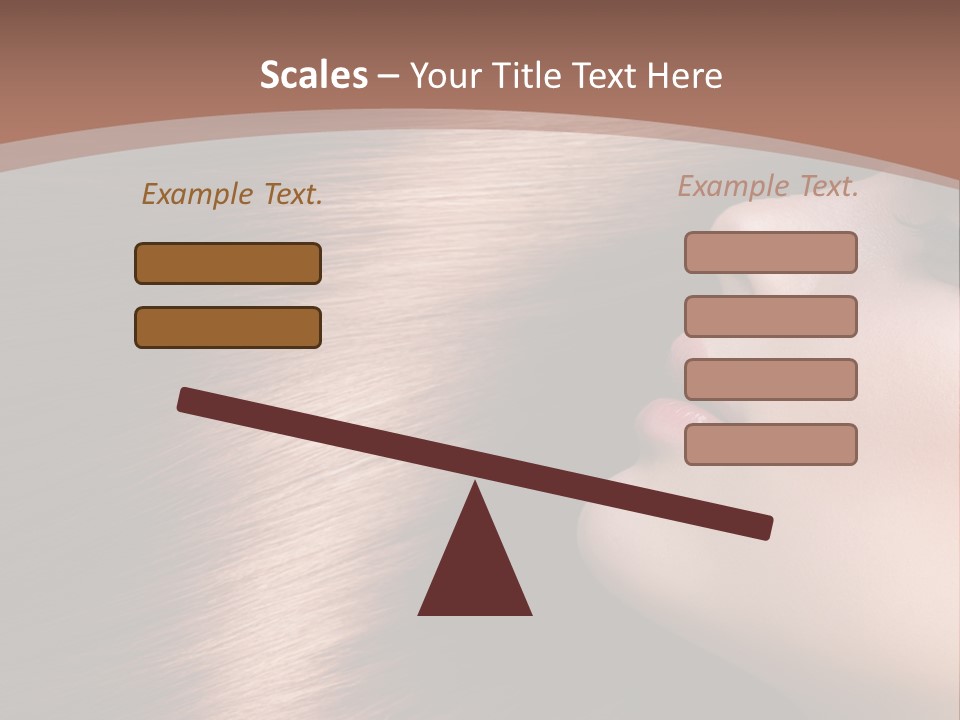 Scales – Your Title Text Here

Example Text.

Example Text.